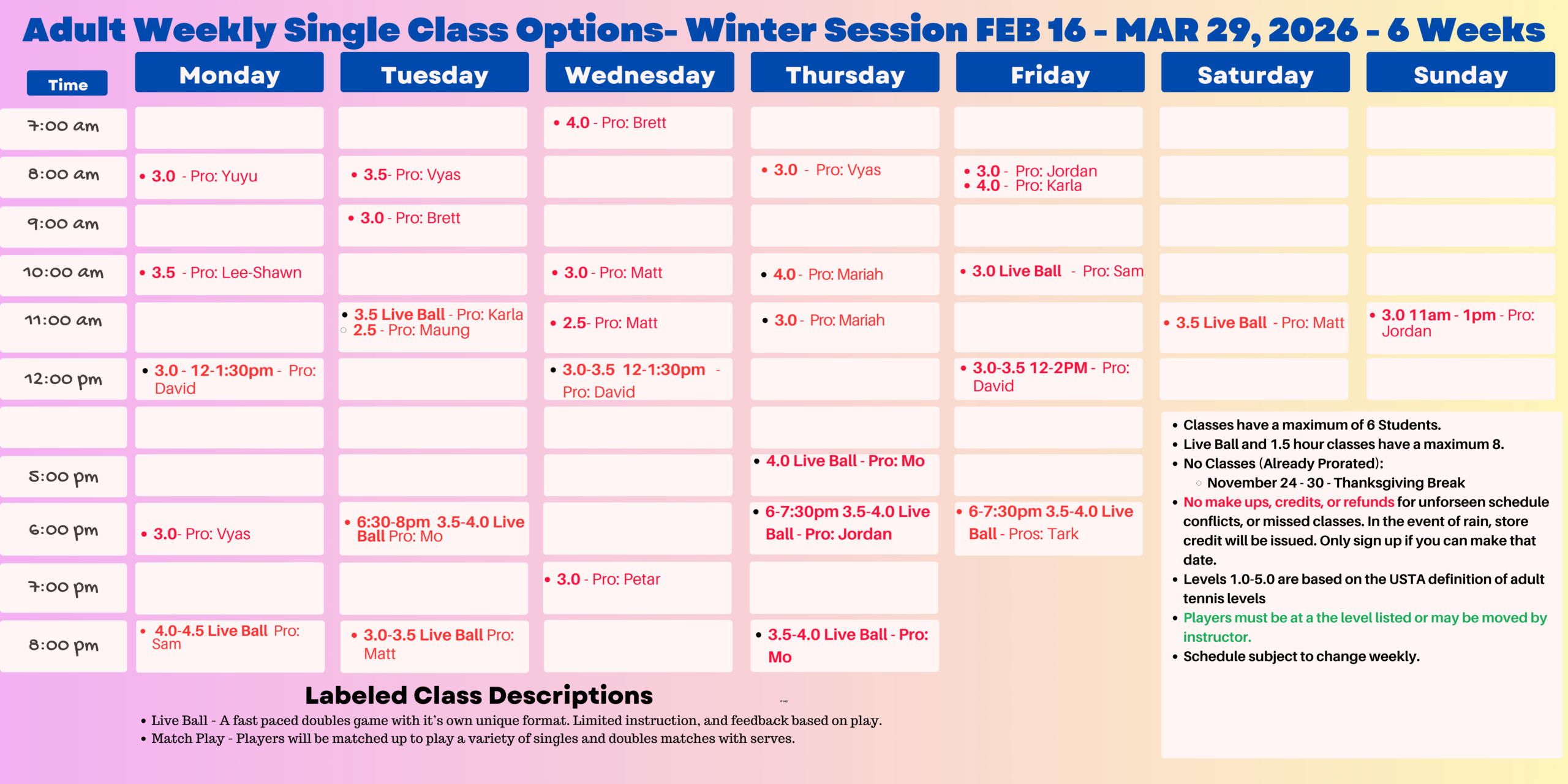 Adult Weekly Single Class Options- Winter Session FEB 16 - MAR 29, 2026 - 6 Weeks

| Time | Monday | Tuesday | Wednesday | Thursday | Friday | Saturday | Sunday |
|---|---|---|---|---|---|---|---|
| 7:00 am | | | • 4.0 - Pro: Brett | | | | |
| 8:00 am | • 3.0 - Pro: Yuyu | • 3.5- Pro: Vyas | | • 3.0 - Pro: Vyas | • 3.0 - Pro: Jordan • 4.0 - Pro: Karla | | |
| 9:00 am | | • 3.0 - Pro: Brett | | | | | |
| 10:00 am | • 3.5 - Pro: Lee-Shawn | | • 3.0 - Pro: Matt | • 4.0 - Pro: Mariah | • 3.0 Live Ball - Pro: Sam | | |
| 11:00 am | | • 3.5 Live Ball - Pro: Karla ○ 2.5 - Pro: Maung | • 2.5- Pro: Matt | • 3.0 - Pro: Mariah | | • 3.5 Live Ball - Pro: Matt | • 3.0 11am - 1pm - Pro: Jordan |
| 12:00 pm | • 3.0 - 12-1:30pm - Pro: David | | • 3.0-3.5 12-1:30pm - Pro: David | | • 3.0-3.5 12-2PM - Pro: David | | |
| | | | | | | | |
| 5:00 pm | | | | • 4.0 Live Ball - Pro: Mo | | | |
| 6:00 pm | • 3.0- Pro: Vyas | • 6:30-8pm 3.5-4.0 Live Ball Pro: Mo | | • 6-7:30pm 3.5-4.0 Live Ball - Pro: Jordan | • 6-7:30pm 3.5-4.0 Live Ball - Pros: Tark | | |
| 7:00 pm | | | • 3.0 - Pro: Petar | | | | |
| 8:00 pm | • 4.0-4.5 Live Ball Pro: Sam | • 3.0-3.5 Live Ball Pro: Matt | | • 3.5-4.0 Live Ball - Pro: Mo | | | |

• Classes have a maximum of 6 Students.
• Live Ball and 1.5 hour classes have a maximum 8.
• No Classes (Already Prorated):
○ November 24 - 30 - Thanksgiving Break
• No make ups, credits, or refunds for unforseen schedule conflicts, or missed classes. In the event of rain, store credit will be issued. Only sign up if you can make that date.
• Levels 1.0-5.0 are based on the USTA definition of adult tennis levels
• Players must be at a the level listed or may be moved by instructor.
• Schedule subject to change weekly.

Labeled Class Descriptions
• Live Ball - A fast paced doubles game with it's own unique format. Limited instruction, and feedback based on play.
• Match Play - Players will be matched up to play a variety of singles and doubles matches with serves.